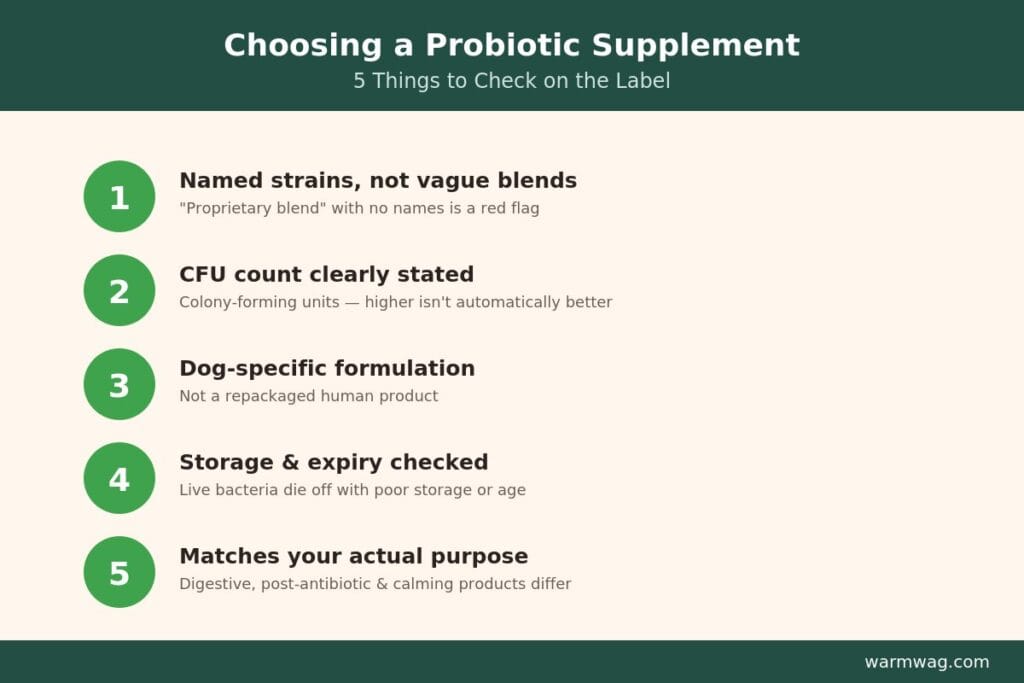 Choosing a Probiotic Supplement
5 Things to Check on the Label

1
Named strains, not vague blends
"Proprietary blend" with no names is a red flag

2
CFU count clearly stated
Colony-forming units — higher isn't automatically better

3
Dog-specific formulation
Not a repackaged human product

4
Storage & expiry checked
Live bacteria die off with poor storage or age

5
Matches your actual purpose
Digestive, post-antibiotic & calming products differ

warmwag.com